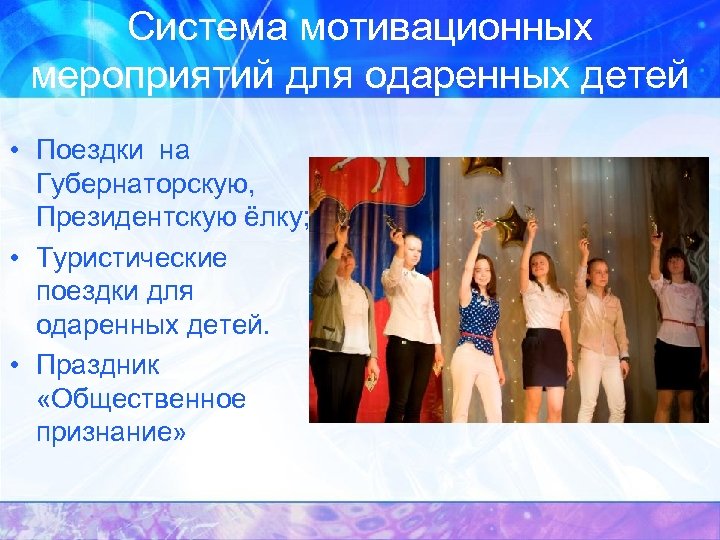 Система мотивационных мероприятий для одаренных детей

• Поездки на Губернаторскую, Президентскую ёлку;
• Туристические поездки для одаренных детей.
• Праздник «Общественное признание»